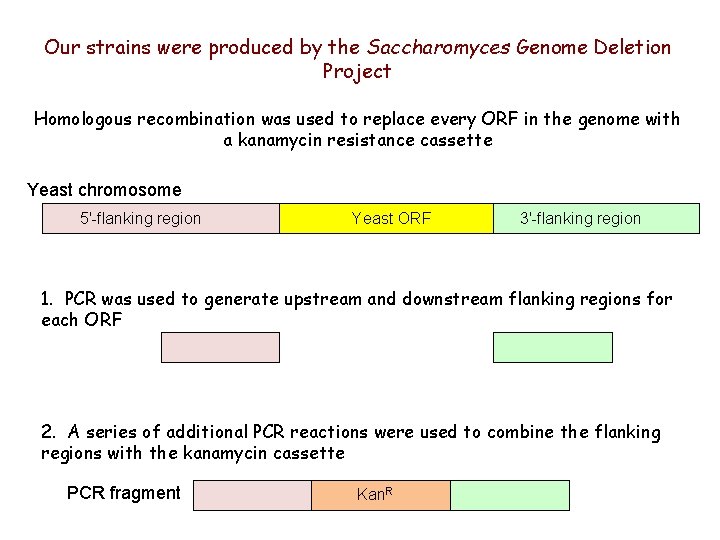 Our strains were produced by the Saccharomyces Genome Deletion Project

Homologous recombination was used to replace every ORF in the genome with a kanamycin resistance cassette

Yeast chromosome

5'-flanking region

Yeast ORF

3'-flanking region

1. PCR was used to generate upstream and downstream flanking regions for each ORF

2. A series of additional PCR reactions were used to combine the flanking regions with the kanamycin cassette

PCR fragment

Kan$^R$